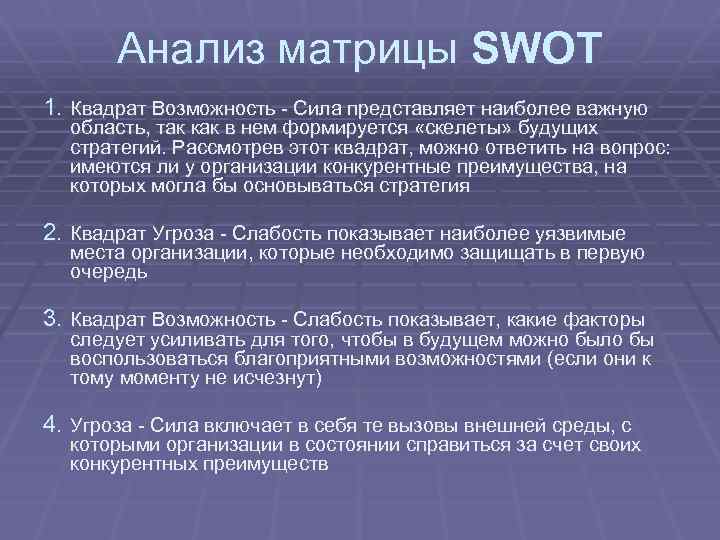 Анализ матрицы SWOT

1. Квадрат Возможность - Сила представляет наиболее важную область, так как в нем формируется «скелеты» будущих стратегий. Рассмотрев этот квадрат, можно ответить на вопрос: имеются ли у организации конкурентные преимущества, на которых могла бы основываться стратегия

2. Квадрат Угроза - Слабость показывает наиболее уязвимые места организации, которые необходимо защищать в первую очередь

3. Квадрат Возможность - Слабость показывает, какие факторы следует усиливать для того, чтобы в будущем можно было бы воспользоваться благоприятными возможностями (если они к тому моменту не исчезнут)

4. Угроза - Сила включает в себя те вызовы внешней среды, с которыми организации в состоянии справиться за счет своих конкурентных преимуществ